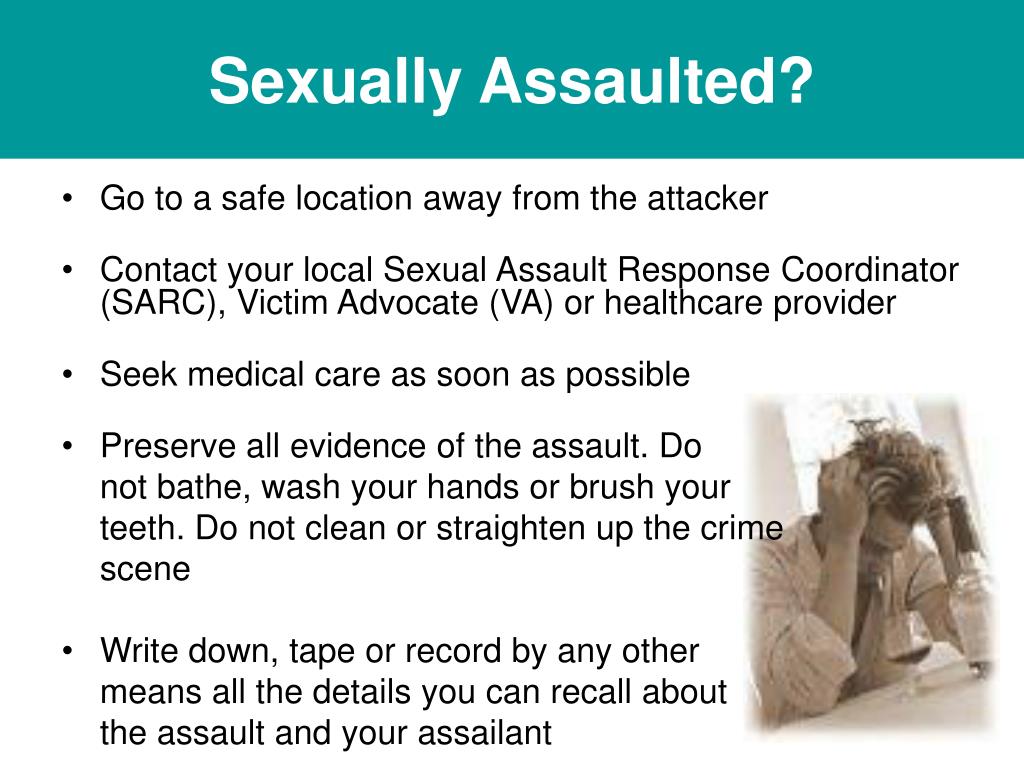 Sexually Assaulted?

• Go to a safe location away from the attacker

• Contact your local Sexual Assault Response Coordinator (SARC), Victim Advocate (VA) or healthcare provider

• Seek medical care as soon as possible

• Preserve all evidence of the assault. Do not bathe, wash your hands or brush your teeth. Do not clean or straighten up the crime scene

• Write down, tape or record by any other means all the details you can recall about the assault and your assailant